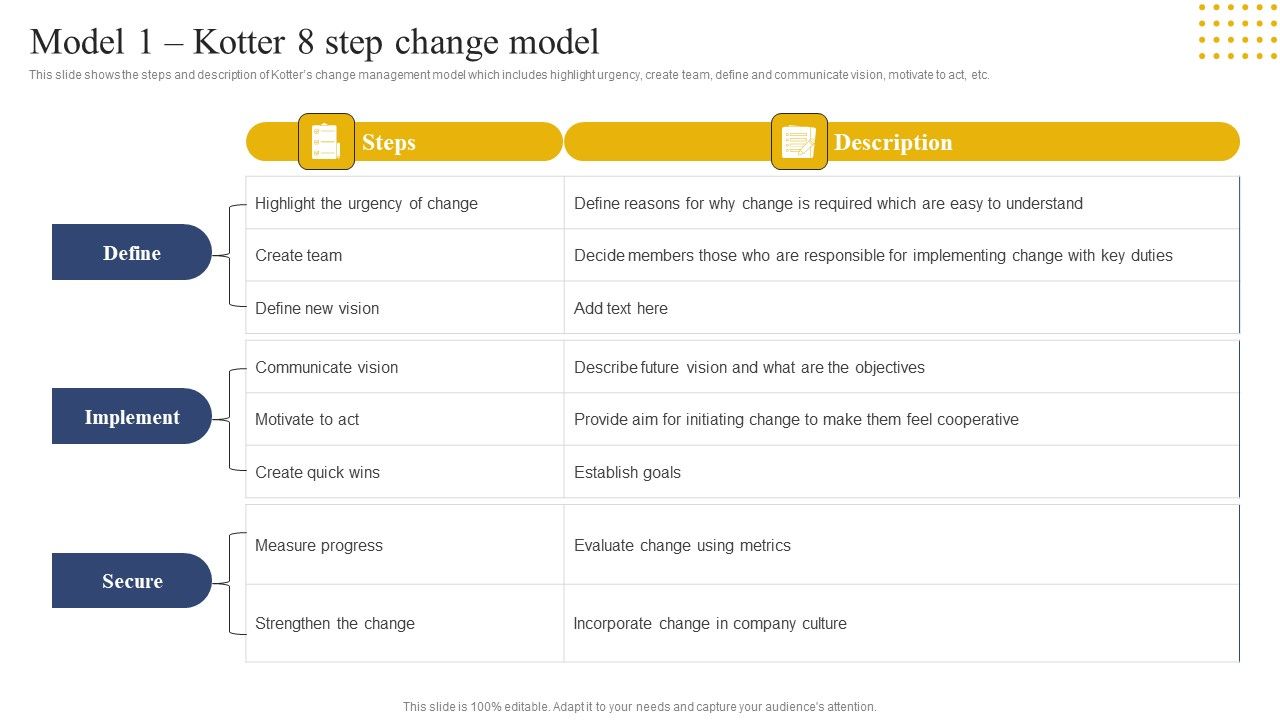 Model 1 – Kotter 8 step change model

This slide shows the steps and description of Kotter's change management model which includes highlight urgency, create team, define and communicate vision, motivate to act, etc.

| | Steps | Description |
|---|---|---|
| Define | Highlight the urgency of change | Define reasons for why change is required which are easy to understand |
| | Create team | Decide members those who are responsible for implementing change with key duties |
| | Define new vision | Add text here |
| Implement | Communicate vision | Describe future vision and what are the objectives |
| | Motivate to act | Provide aim for initiating change to make them feel cooperative |
| | Create quick wins | Establish goals |
| Secure | Measure progress | Evaluate change using metrics |
| | Strengthen the change | Incorporate change in company culture |

This slide is 100% editable. Adapt it to your needs and capture your audience's attention.